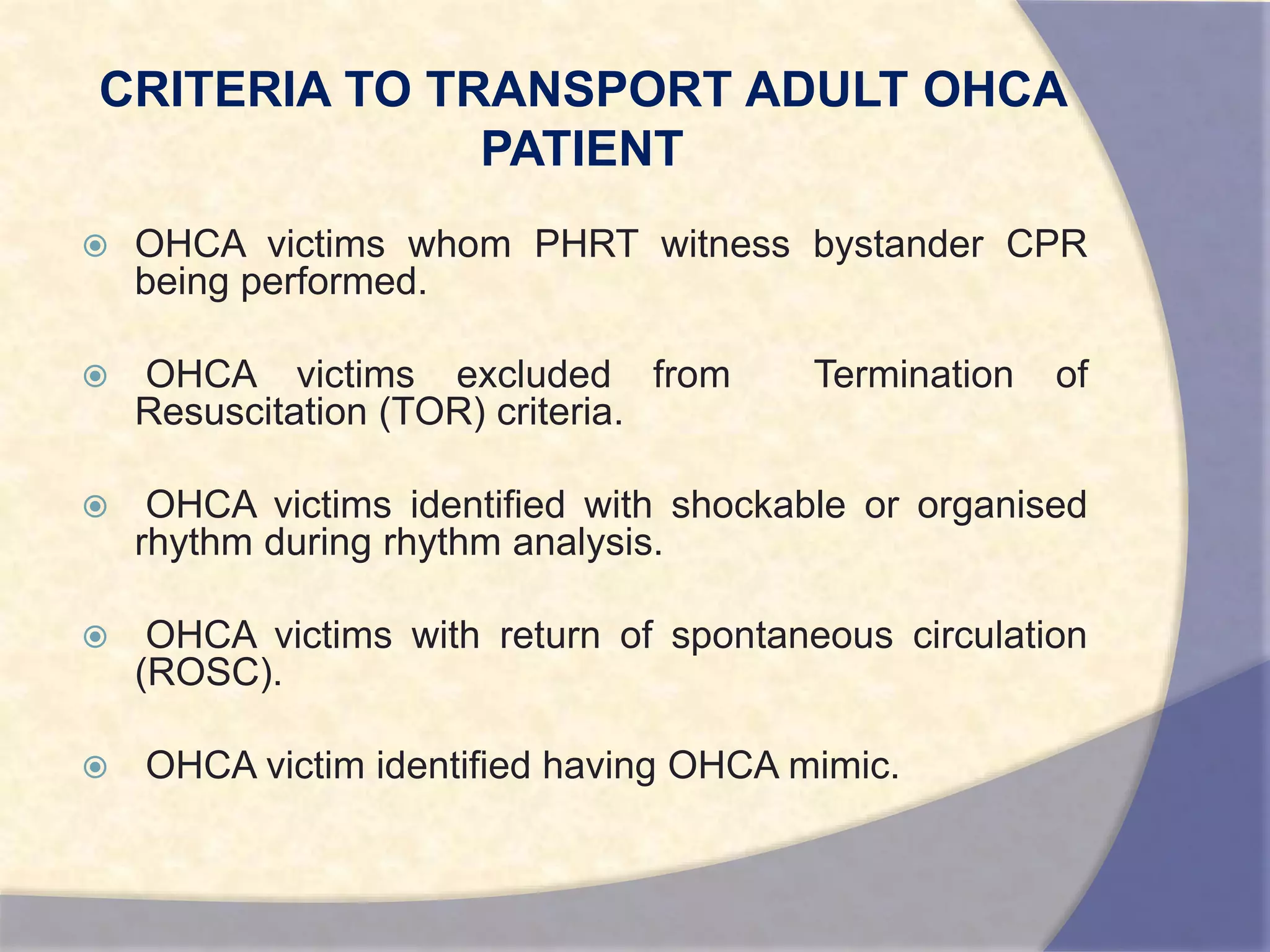 CRITERIA TO TRANSPORT ADULT OHCA PATIENT

OHCA victims whom PHRT witness bystander CPR being performed.

OHCA victims excluded from Termination of Resuscitation (TOR) criteria.

OHCA victims identified with shockable or organised rhythm during rhythm analysis.

OHCA victims with return of spontaneous circulation (ROSC).

OHCA victim identified having OHCA mimic.